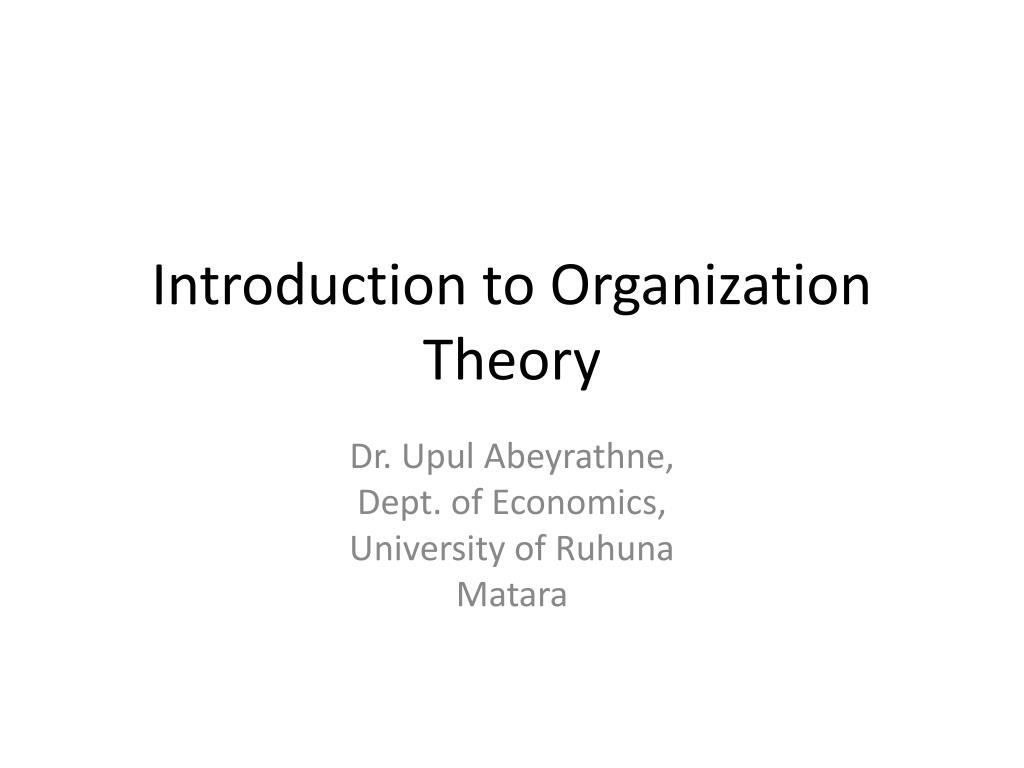 Introduction to Organization Theory

Dr. Upul Abeyrathne,
Dept. of Economics,
University of Ruhuna
Matara